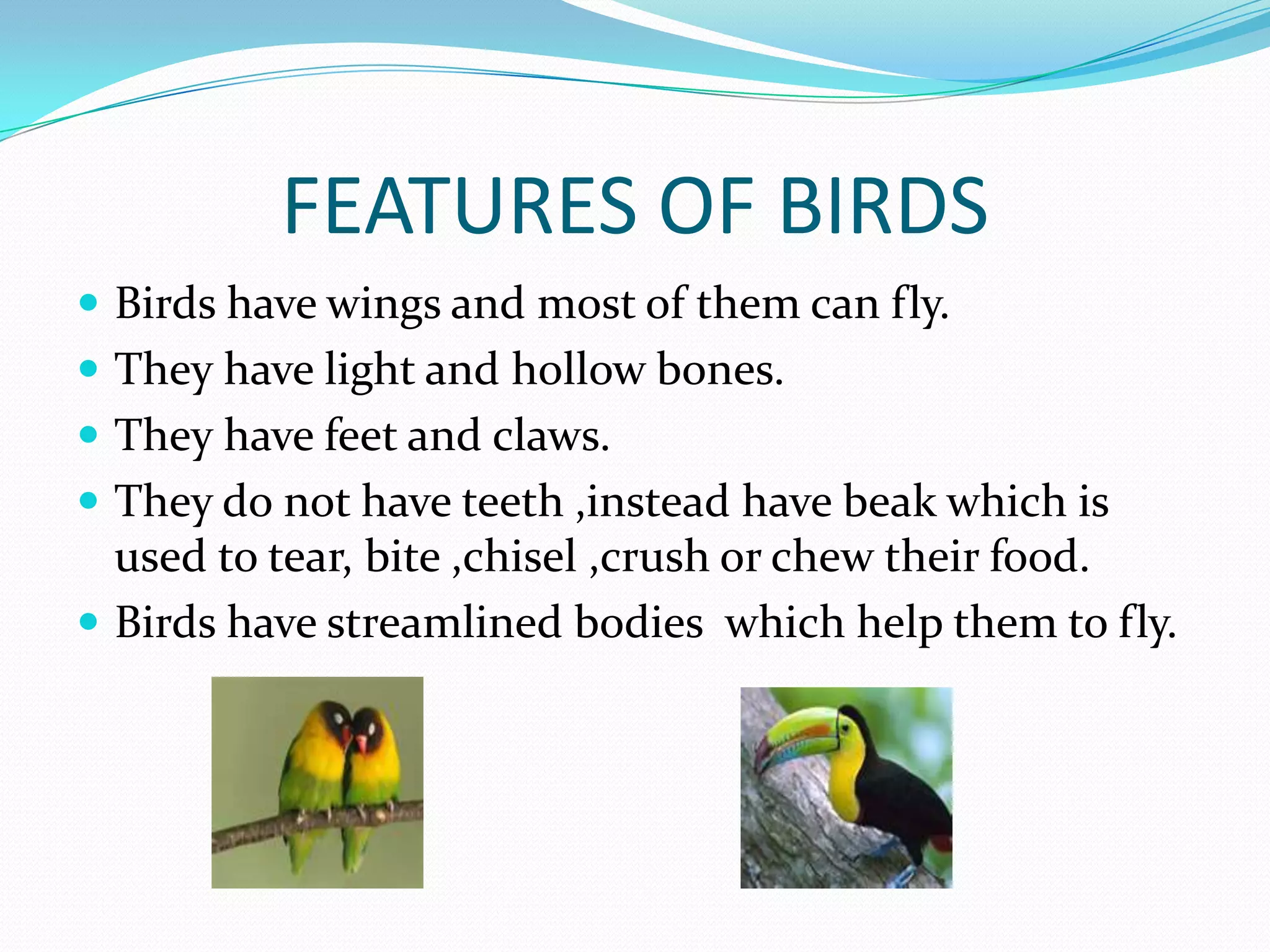 FEATURES OF BIRDS

- Birds have wings and most of them can fly.
- They have light and hollow bones.
- They have feet and claws.
- They do not have teeth ,instead have beak which is used to tear, bite ,chisel ,crush or chew their food.
- Birds have streamlined bodies  which help them to fly.